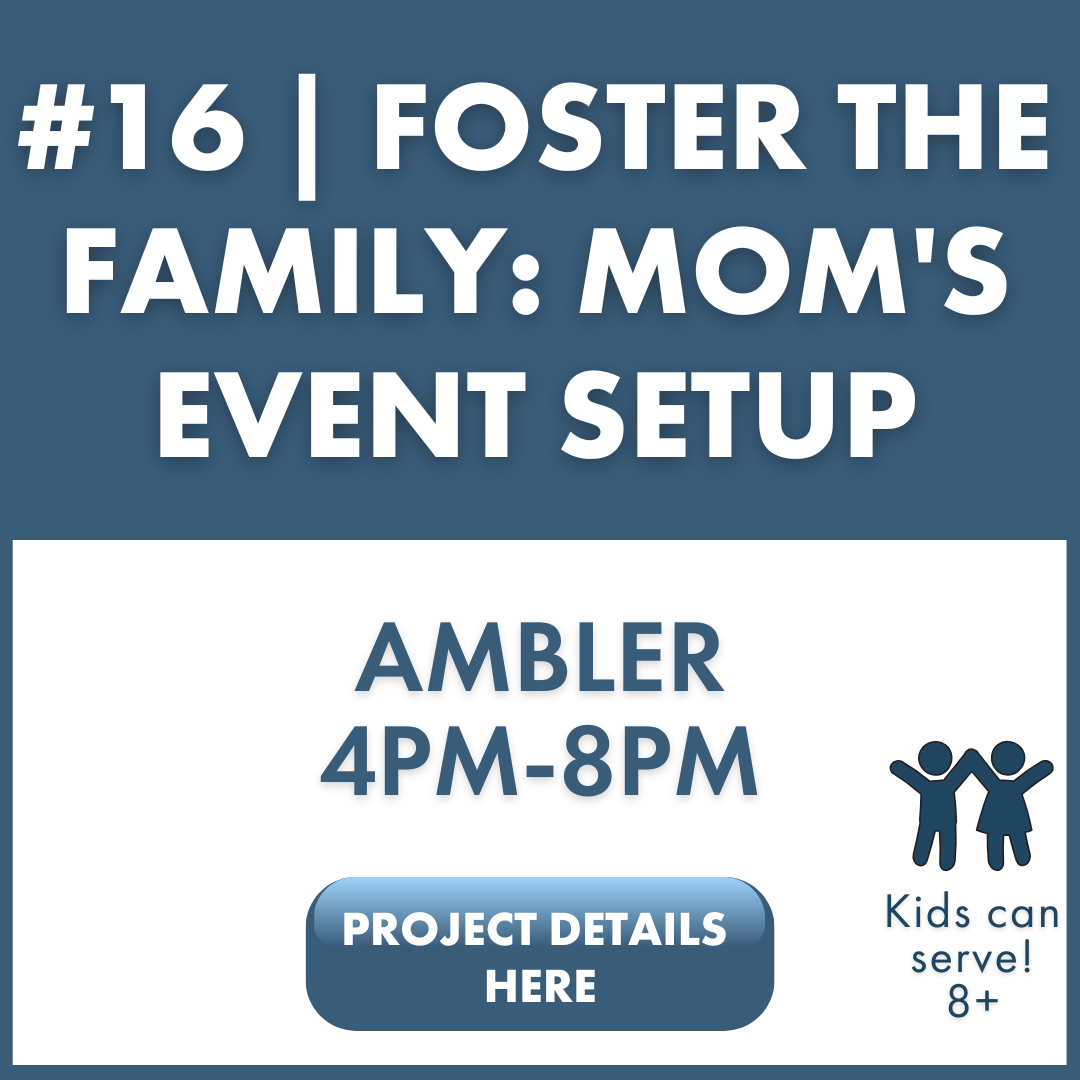 #16 | FOSTER THE FAMILY: MOM'S EVENT SETUP

AMBLER
4PM-8PM

PROJECT DETAILS HERE

Kids can serve! 8+